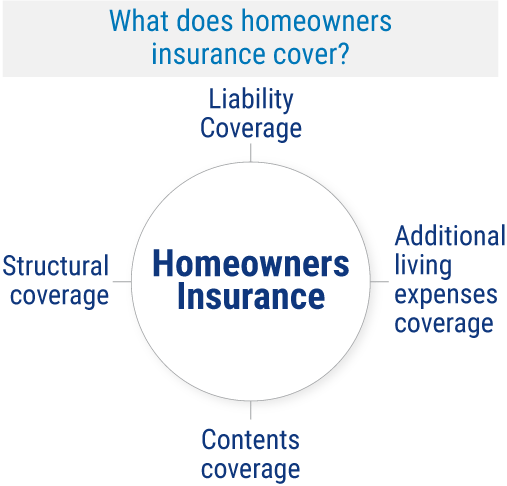 What does homeowners insurance cover?

Liability Coverage

Structural coverage

Homeowners Insurance

Additional living expenses coverage

Contents coverage